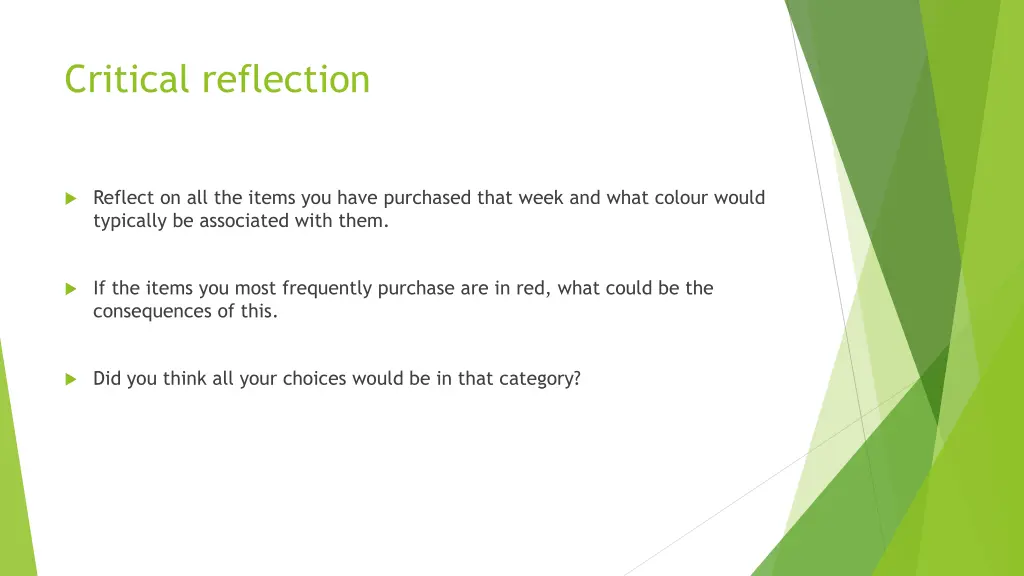 Critical reflection

Reflect on all the items you have purchased that week and what colour would typically be associated with them.

If the items you most frequently purchase are in red, what could be the consequences of this.

Did you think all your choices would be in that category?